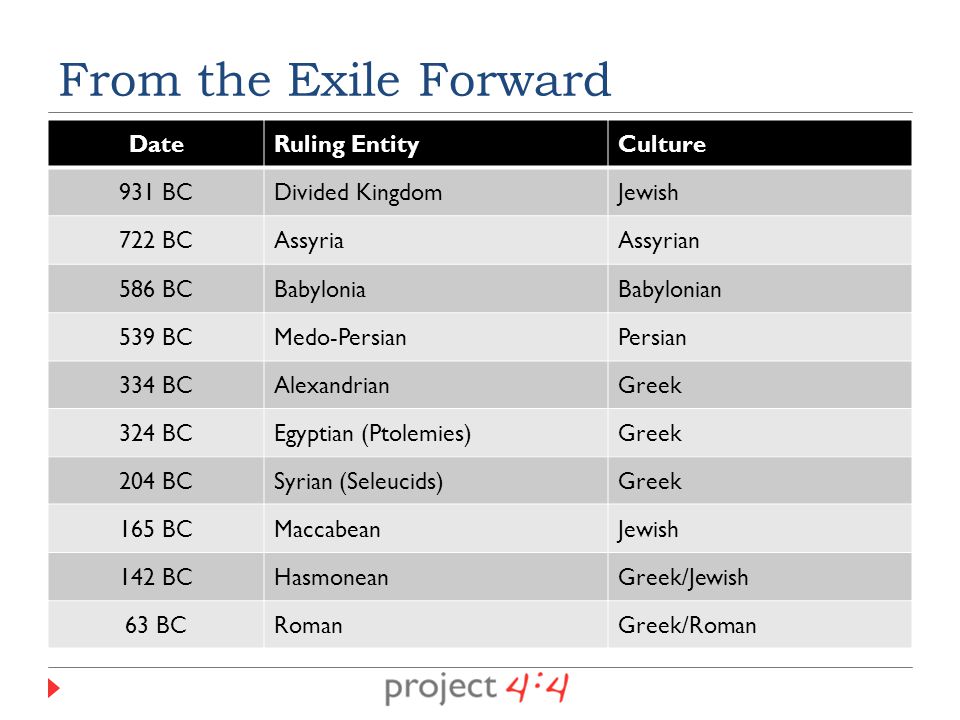 From the Exile Forward

| Date | Ruling Entity | Culture |
|---|---|---|
| 931 BC | Divided Kingdom | Jewish |
| 722 BC | Assyria | Assyrian |
| 586 BC | Babylonia | Babylonian |
| 539 BC | Medo-Persian | Persian |
| 334 BC | Alexandrian | Greek |
| 324 BC | Egyptian (Ptolemies) | Greek |
| 204 BC | Syrian (Seleucids) | Greek |
| 165 BC | Maccabean | Jewish |
| 142 BC | Hasmonean | Greek/Jewish |
| 63 BC | Roman | Greek/Roman |

project 4:4